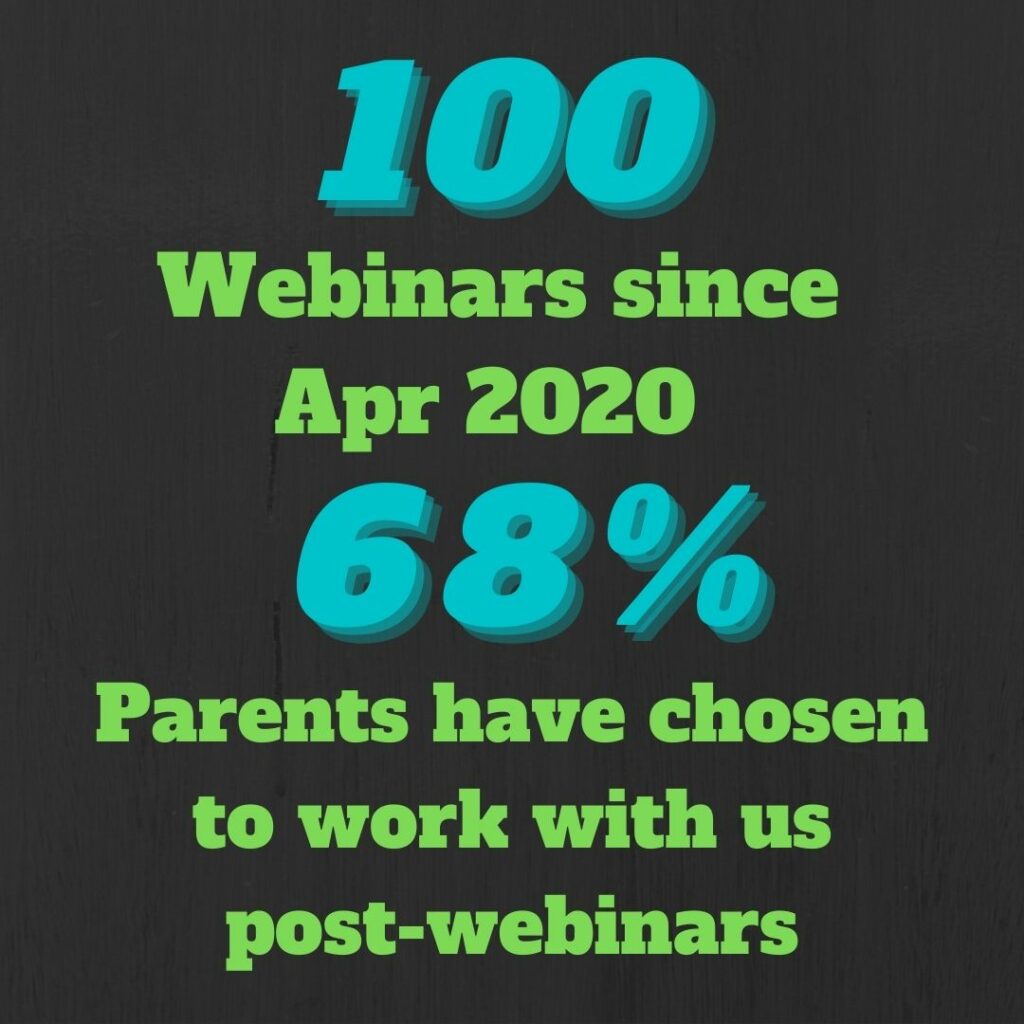 100

Webinars since Apr 2020

68%

Parents have chosen to work with us post-webinars